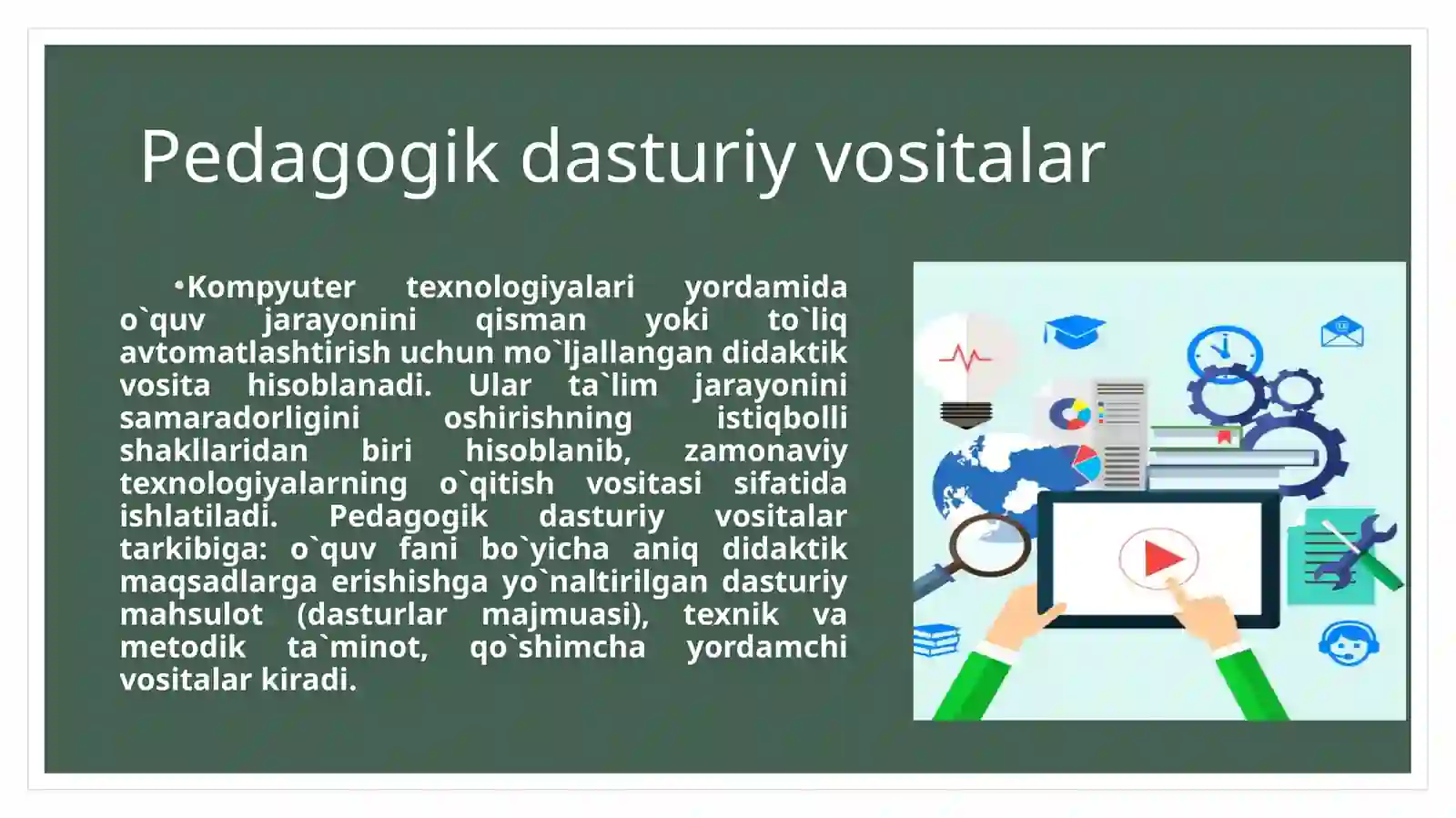 Pedagogik dasturiy vositalar

•Kompyuter texnologiyalari yordamida o`quv jarayonini qisman yoki to`liq avtomatlashtirish uchun mo`ljallangan didaktik vosita hisoblanadi. Ular ta`lim jarayonini samaradorligini oshirishning istiqbolli shakllaridan biri hisoblanib, zamonaviy texnologiyalarning o`qitish vositasi sifatida ishlatiladi. Pedagogik dasturiy vositalar tarkibiga: o`quv fani bo`yicha aniq didaktik maqsadlarga erishishga yo`naltirilgan dasturiy mahsulot (dasturlar majmuasi), texnik va metodik ta`minot, qo`shimcha yordamchi vositalar kiradi.